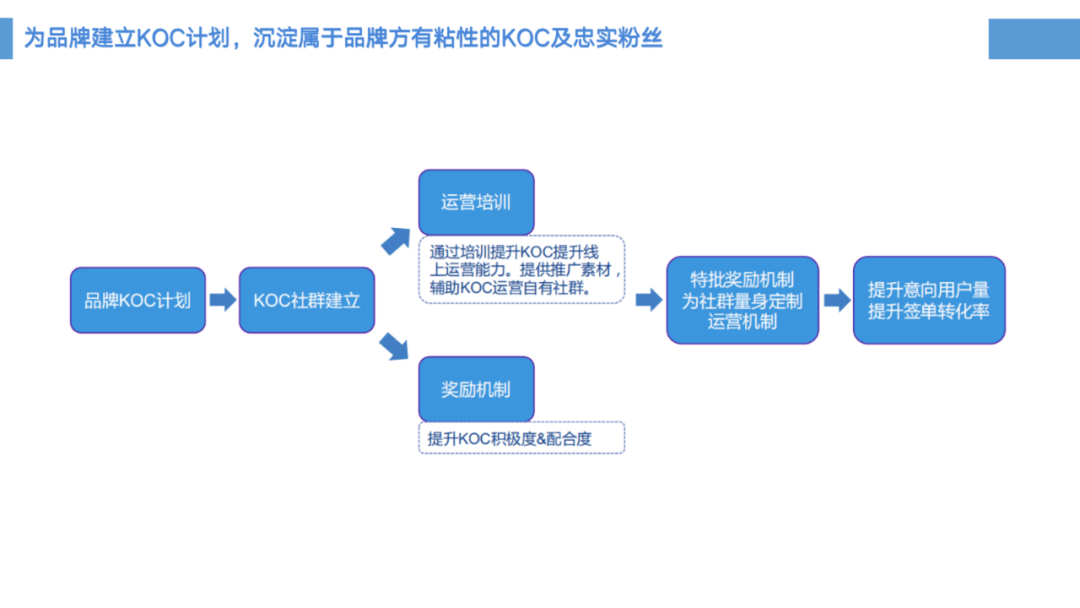 为品牌建立KOC计划，沉淀属于品牌方有粘性的KOC及忠实粉丝

品牌KOC计划

KOC社群建立

运营培训

通过培训提升KOC提升线上运营能力。提供推广素材，辅助KOC运营自有社群。

奖励机制

提升KOC积极度&配合度

特批奖励机制
为社群量身定制
运营机制

提升意向用户量
提升签单转化率